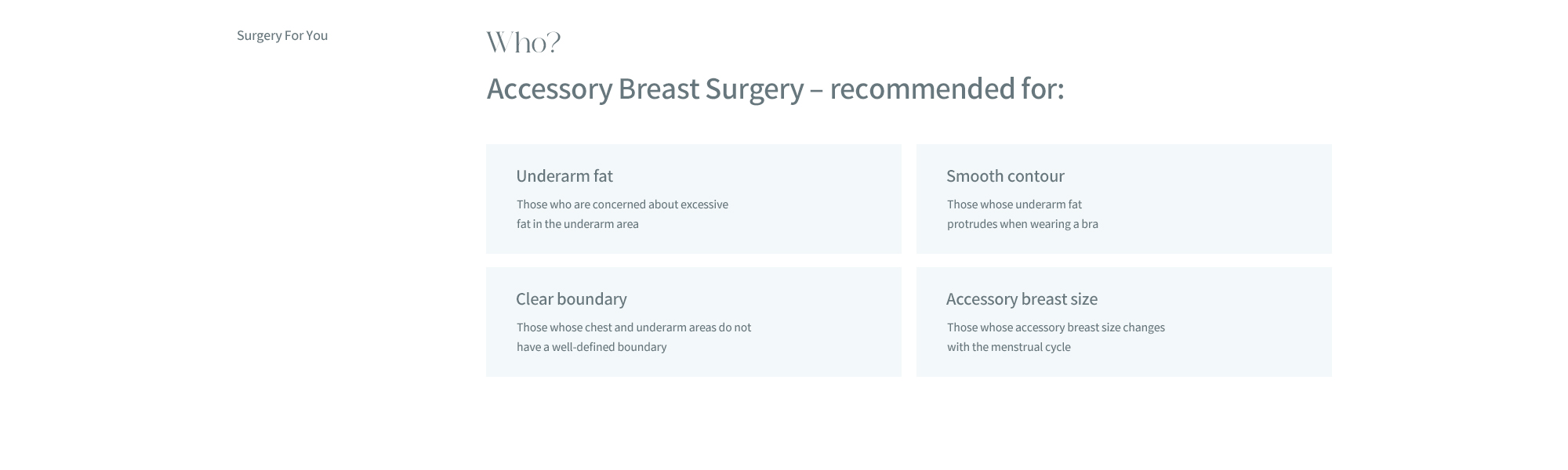 Surgery For You

Who?

Accessory Breast Surgery – recommended for:

Underarm fat

Those who are concerned about excessive fat in the underarm area

Smooth contour

Those whose underarm fat protrudes when wearing a bra

Clear boundary

Those whose chest and underarm areas do not have a well-defined boundary

Accessory breast size

Those whose accessory breast size changes with the menstrual cycle